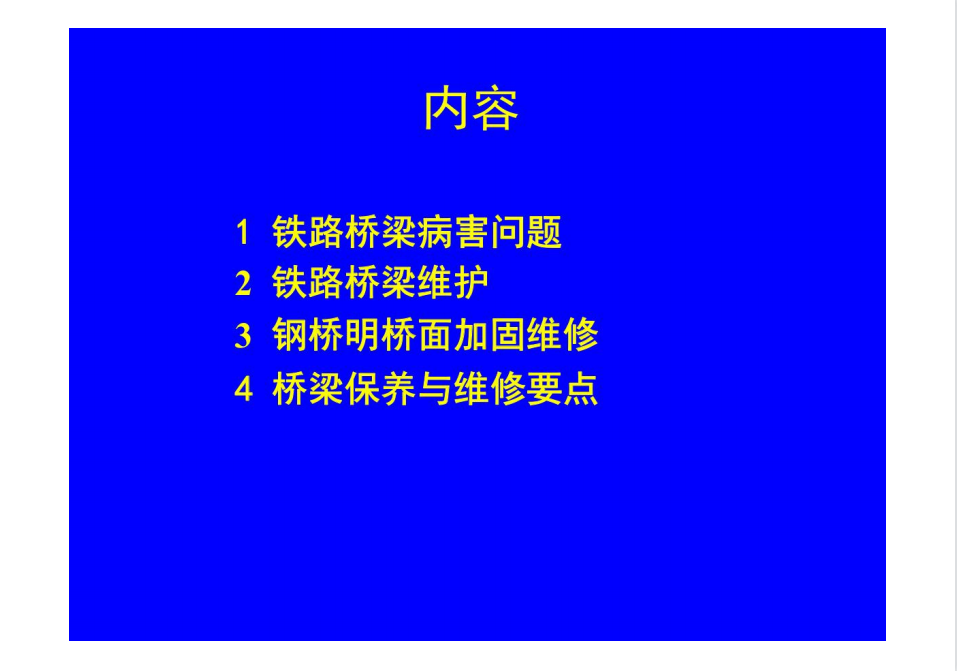 内容

1 铁路桥梁病害问题
2 铁路桥梁维护
3 钢桥明桥面加固维修
4 桥梁保养与维修要点